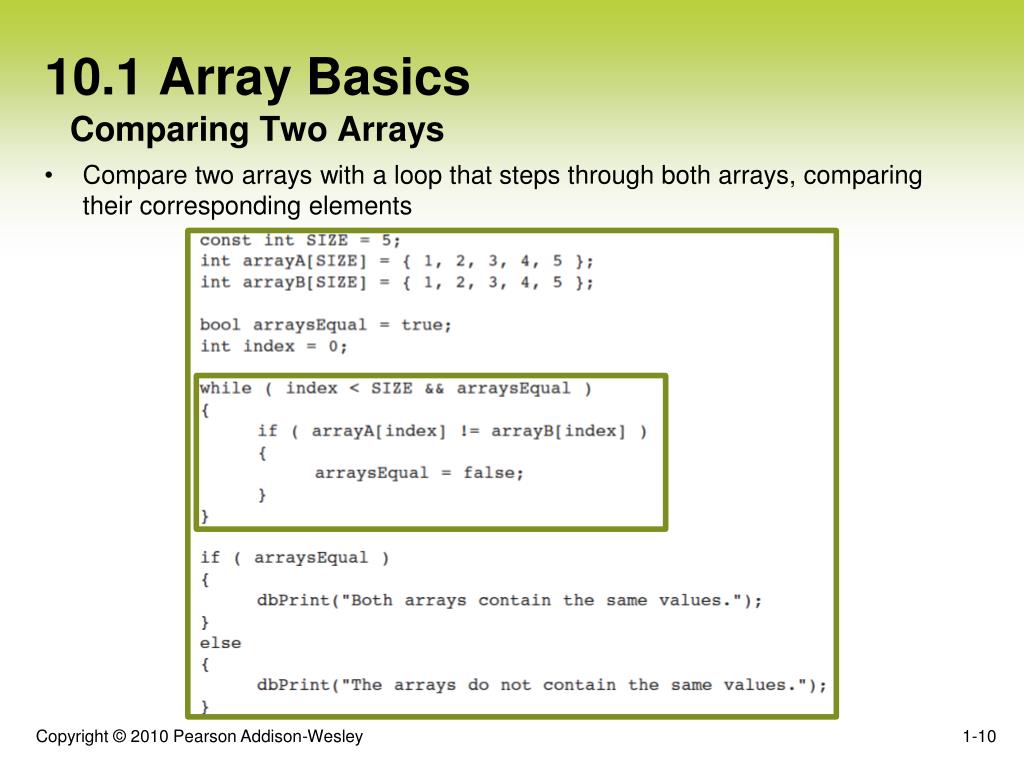 10.1 Array Basics
Comparing Two Arrays

• Compare two arrays with a loop that steps through both arrays, comparing their corresponding elements

const int SIZE = 5;
int arrayA[SIZE] = { 1, 2, 3, 4, 5 };
int arrayB[SIZE] = { 1, 2, 3, 4, 5 };

bool arraysEqual = true;
int index = 0;

while ( index < SIZE && arraysEqual )
{
    if ( arrayA[index] != arrayB[index] )
    {
        arraysEqual = false;
    }
}

if ( arraysEqual )
{
    dbPrint("Both arrays contain the same values.");
}
else
{
    dbPrint("The arrays do not contain the same values.");
}

Copyright © 2010 Pearson Addison-Wesley

1-10